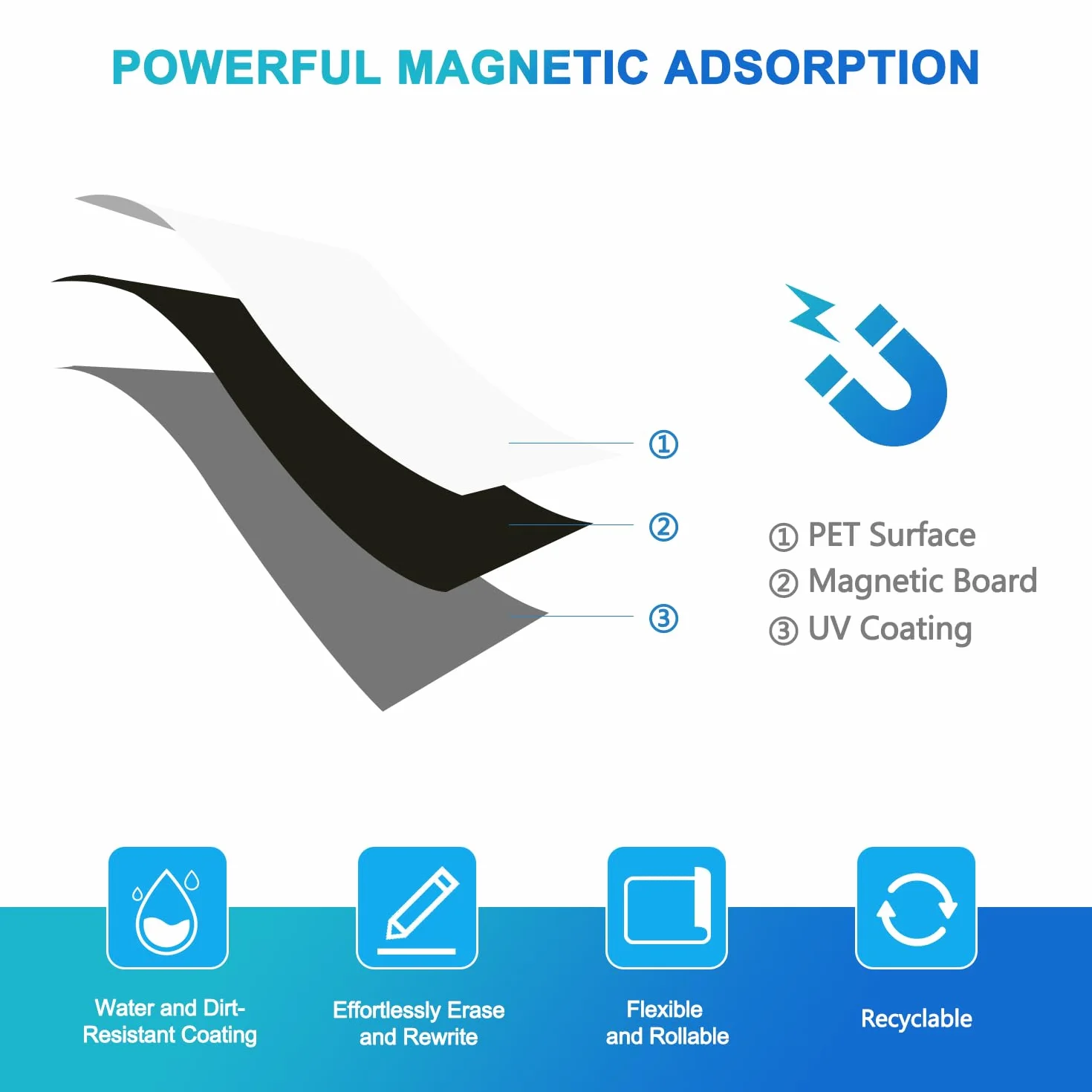 POWERFUL MAGNETIC ADSORPTION

①

②

③

① PET Surface
② Magnetic Board
③ UV Coating

Water and Dirt-Resistant Coating

Effortlessly Erase and Rewrite

Flexible and Rollable

Recyclable